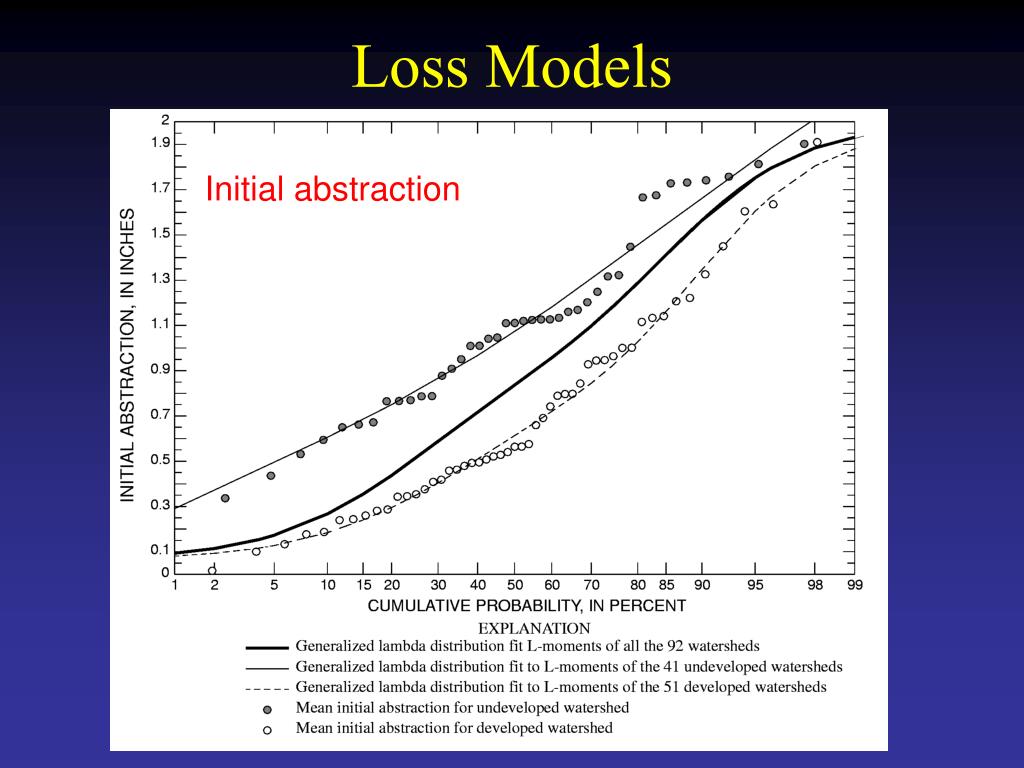 Loss Models

Initial abstraction

INITIAL ABSTRACTION, IN INCHES

2
1.9
1.7
1.5
1.3
1.1
0.9
0.7
0.5
0.3
0.1
0

1 2 5 10 15 20 30 40 50 60 70 80 85 90 95 98 99

CUMULATIVE PROBABILITY, IN PERCENT

EXPLANATION

Generalized lambda distribution fit L-moments of all the 92 watersheds
Generalized lambda distribution fit to L-moments of the 41 undeveloped watersheds
Generalized lambda distribution fit to L-moments of the 51 developed watersheds
Mean initial abstraction for undeveloped watershed
Mean initial abstraction for developed watershed